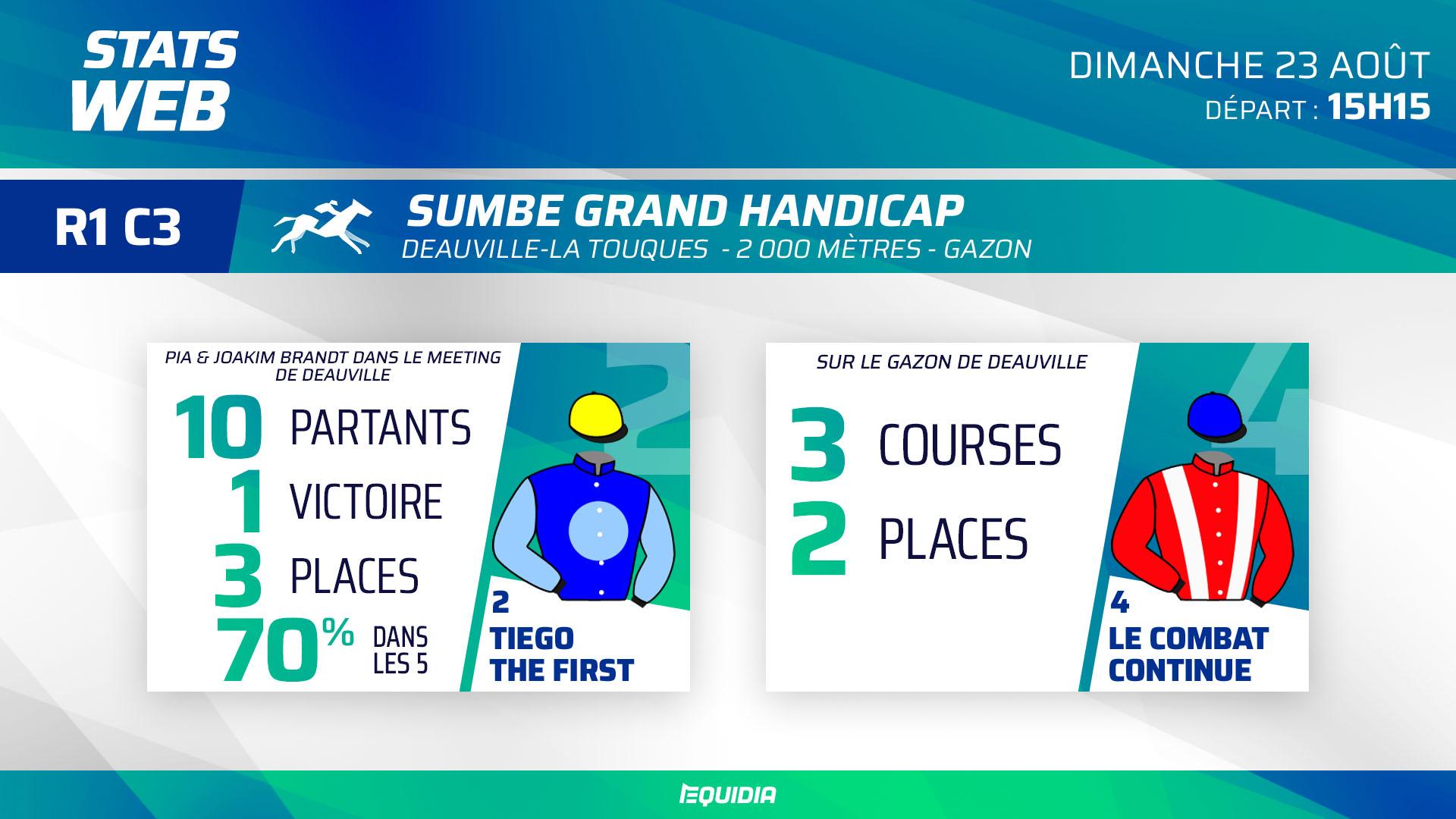 STATS WEB

DIMANCHE 23 AOÛT
DÉPART : 15H15

R1 C3

SUMBE GRAND HANDICAP
DEAUVILLE-LA TOUQUES - 2 000 MÈTRES - GAZON

PIA & JOAKIM BRANDT DANS LE MEETING DE DEAUVILLE

10 PARTANTS
1 VICTOIRE
3 PLACES
70% DANS LES 5

2
2
TIEGO THE FIRST

SUR LE GAZON DE DEAUVILLE

3 COURSES
2 PLACES

4
4
LE COMBAT CONTINUE

EQUIDIA